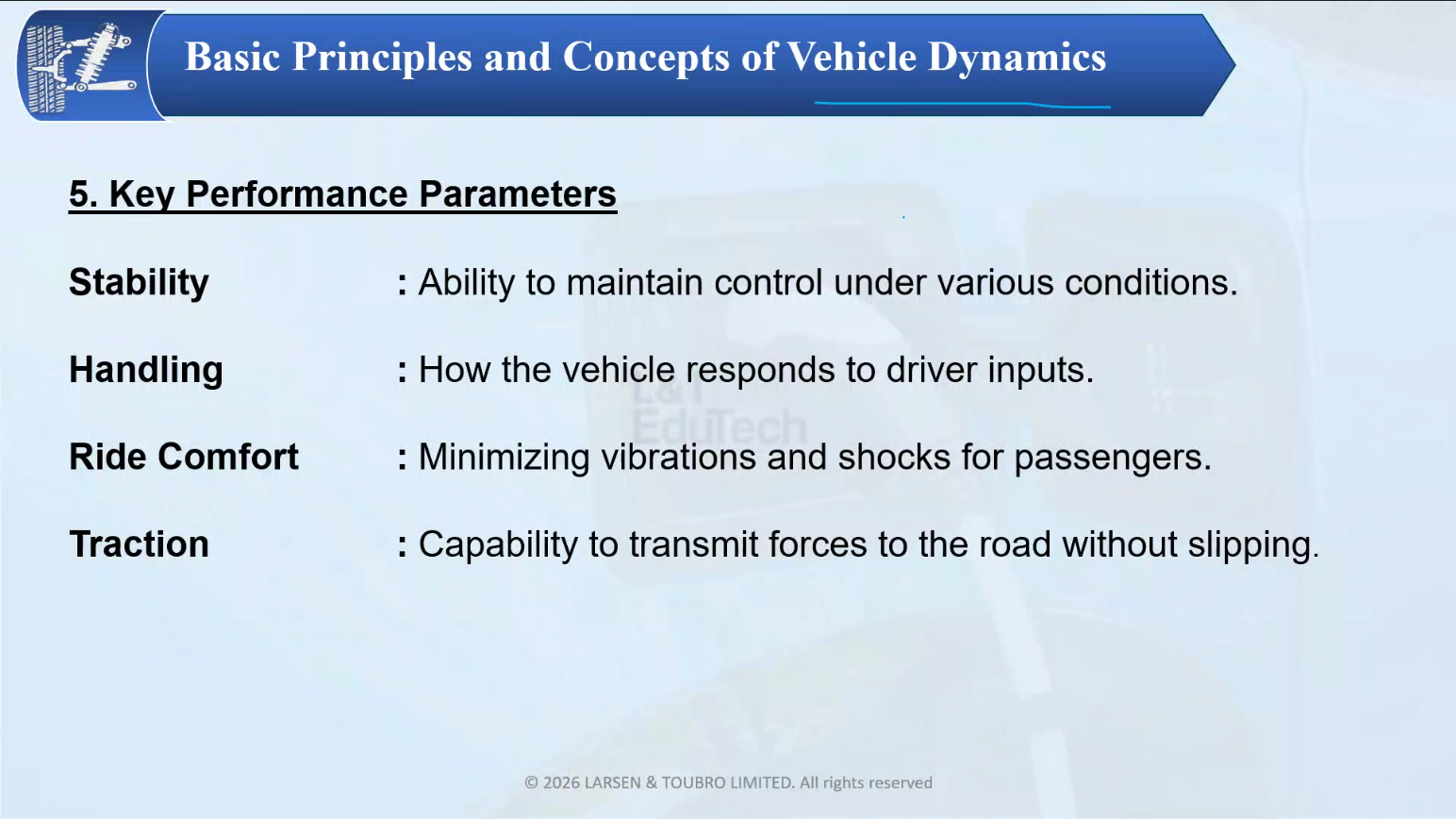 Basic Principles and Concepts of Vehicle Dynamics

5. Key Performance Parameters

Stability : Ability to maintain control under various conditions.

Handling : How the vehicle responds to driver inputs.

Ride Comfort : Minimizing vibrations and shocks for passengers.

Traction : Capability to transmit forces to the road without slipping.

L&T EduTech

© 2026 LARSEN & TOUBRO LIMITED. All rights reserved